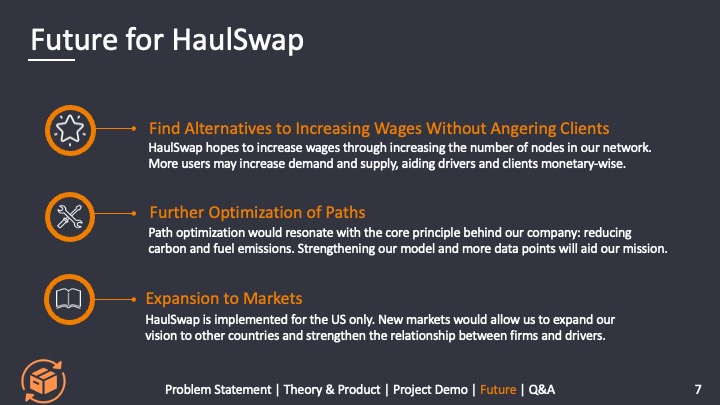 Future for HaulSwap

Find Alternatives to Increasing Wages Without Angering Clients
HaulSwap hopes to increase wages through increasing the number of nodes in our network. More users may increase demand and supply, aiding drivers and clients monetary-wise.

Further Optimization of Paths
Path optimization would resonate with the core principle behind our company: reducing carbon and fuel emissions. Strengthening our model and more data points will aid our mission.

Expansion to Markets
HaulSwap is implemented for the US only. New markets would allow us to expand our vision to other countries and strengthen the relationship between firms and drivers.

Problem Statement | Theory & Product | Project Demo | Future | Q&A

7